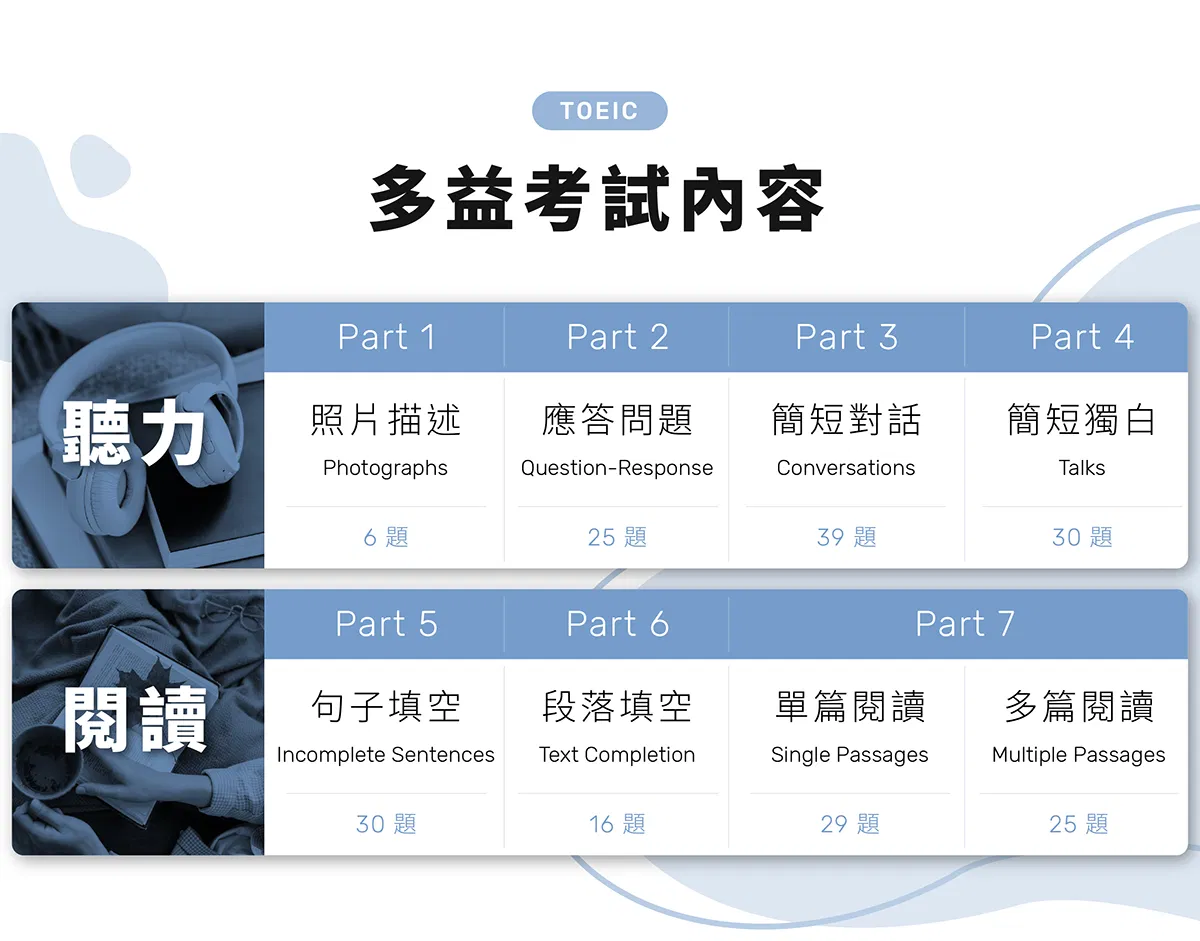 TOEIC

多益考試內容

| 聽力 | Part 1 | Part 2 | Part 3 | Part 4 |
|---|---|---|---|---|
| | 照片描述 Photographs | 應答問題 Question-Response | 簡短對話 Conversations | 簡短獨白 Talks |
| | 6 題 | 25 題 | 39 題 | 30 題 |

| 閱讀 | Part 5 | Part 6 | Part 7 | |
|---|---|---|---|---|
| | 句子填空 Incomplete Sentences | 段落填空 Text Completion | 單篇閱讀 Single Passages | 多篇閱讀 Multiple Passages |
| | 30 題 | 16 題 | 29 題 | 25 題 |